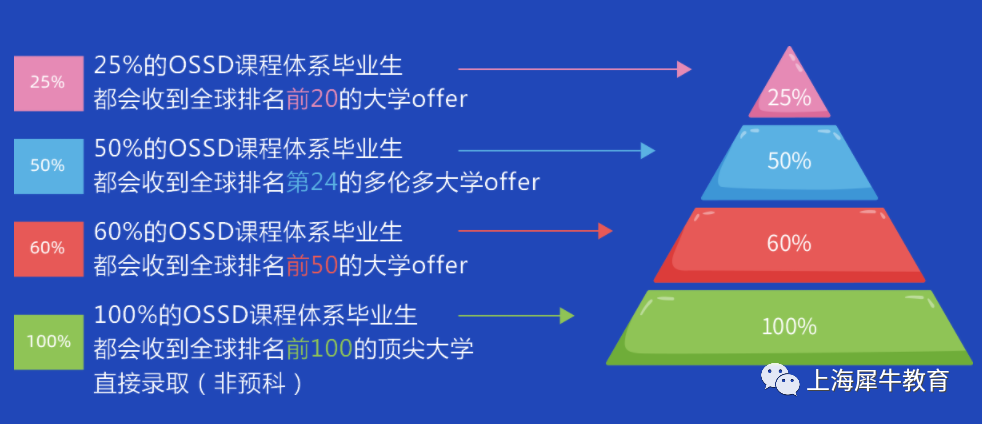 25%

25%的OSSD课程体系毕业生
都会收到全球排名前20的大学offer

50%

50%的OSSD课程体系毕业生
都会收到全球排名第24的多伦多大学offer

60%

60%的OSSD课程体系毕业生
都会收到全球排名前50的大学offer

100%

100%的OSSD课程体系毕业生
都会收到全球排名前100的顶尖大学
直接录取（非预科）

25%

50%

60%

100%

上海犀牛教育